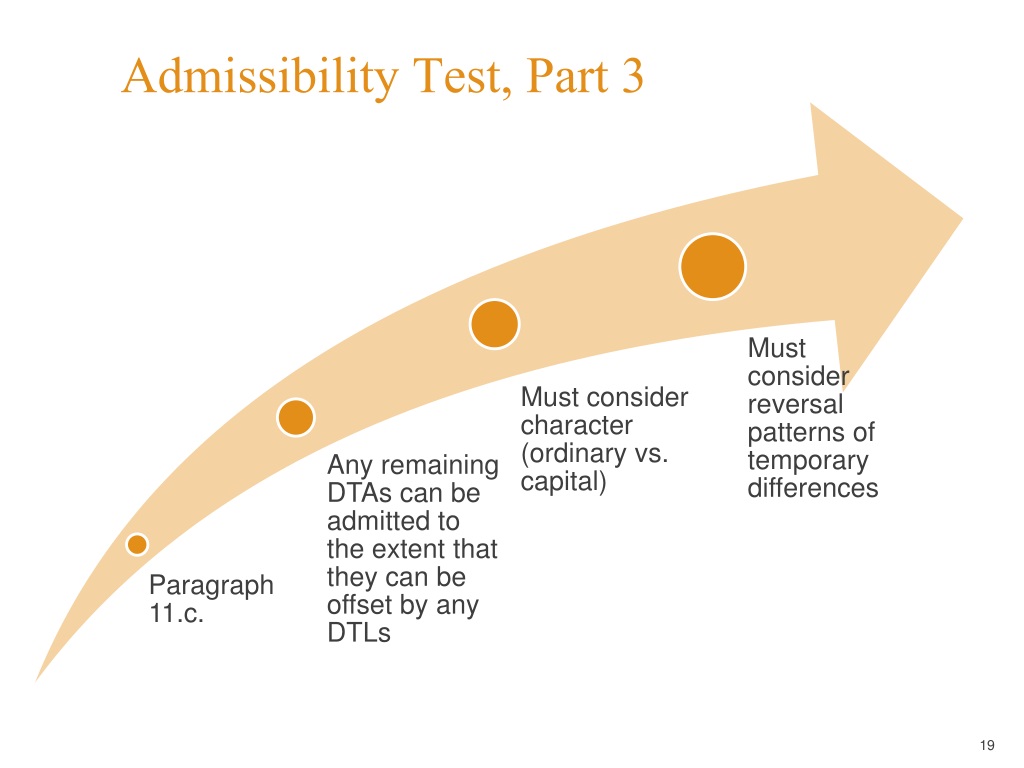 Admissibility Test, Part 3

Paragraph 11.c.

Any remaining DTAs can be admitted to the extent that they can be offset by any DTLs

Must consider character (ordinary vs. capital)

Must consider reversal patterns of temporary differences

19